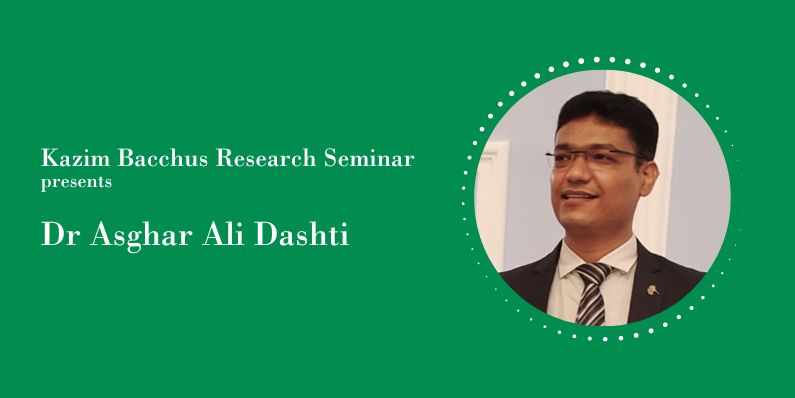 Kazim Bacchus Research Seminar
presents

Dr Asghar Ali Dashti